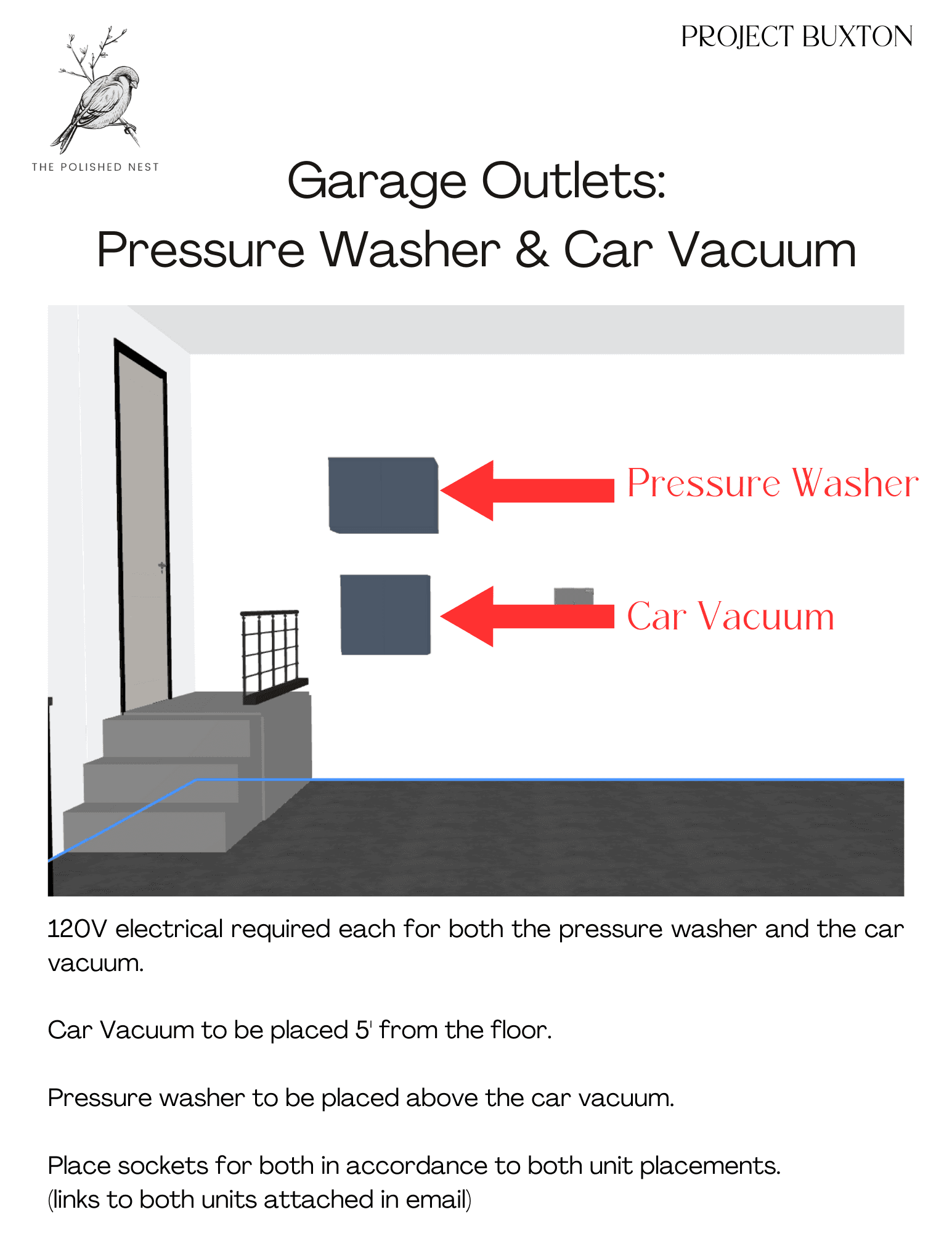 PROJECT BUXTON

THE POLISHED NEST

Garage Outlets:
Pressure Washer & Car Vacuum

Pressure Washer

Car Vacuum

120V electrical required each for both the pressure washer and the car vacuum.

Car Vacuum to be placed 5' from the floor.

Pressure washer to be placed above the car vacuum.

Place sockets for both in accordance to both unit placements.
(links to both units attached in email)